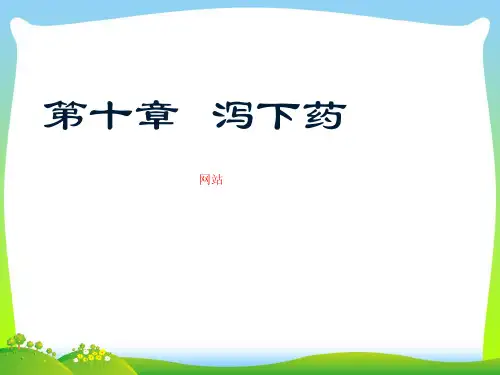 第十章　泻下药

网站